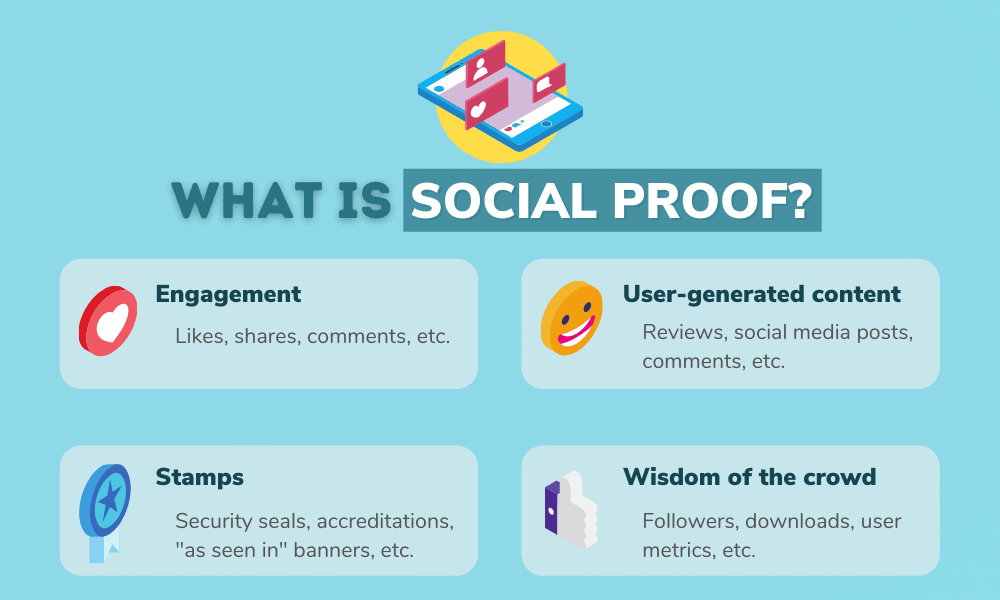 WHAT IS SOCIAL PROOF?

Engagement

Likes, shares, comments, etc.

User-generated content

Reviews, social media posts, comments, etc.

Stamps

Security seals, accreditations, "as seen in" banners, etc.

Wisdom of the crowd

Followers, downloads, user metrics, etc.